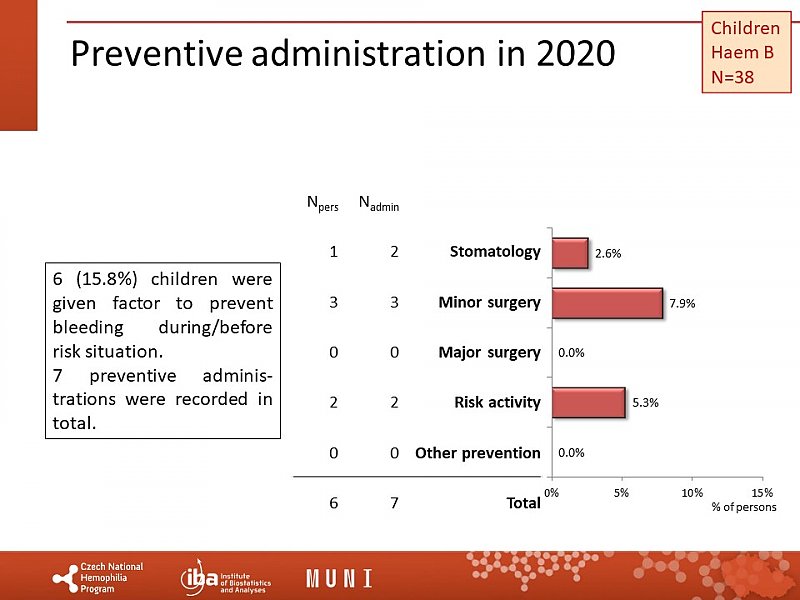 Preventive administration in 2020

Children
Haem B
N=38

6 (15.8%) children were given factor to prevent bleeding during/before risk situation.
7 preventive administrations were recorded in total.

| $N_{pers}$ | $N_{admin}$ | | |
|---|---|---|---|
| 1 | 2 | Stomatology | 2.6% |
| 3 | 3 | Minor surgery | 7.9% |
| 0 | 0 | Major surgery | 0.0% |
| 2 | 2 | Risk activity | 5.3% |
| 0 | 0 | Other prevention | 0.0% |
| 6 | 7 | Total | |

0% 5% 10% 15%
% of persons

Czech National Hemophilia Program
iba Institute of Biostatistics and Analyses
MUNI